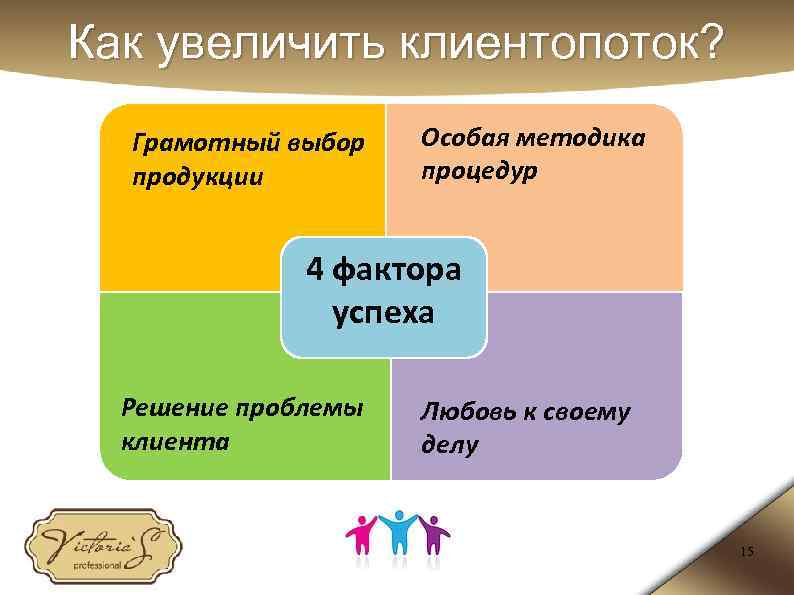 Как увеличить клиентопоток?

Грамотный выбор продукции

Особая методика процедур

4 фактора успеха

Решение проблемы клиента

Любовь к своему делу

Victoria S professional

15